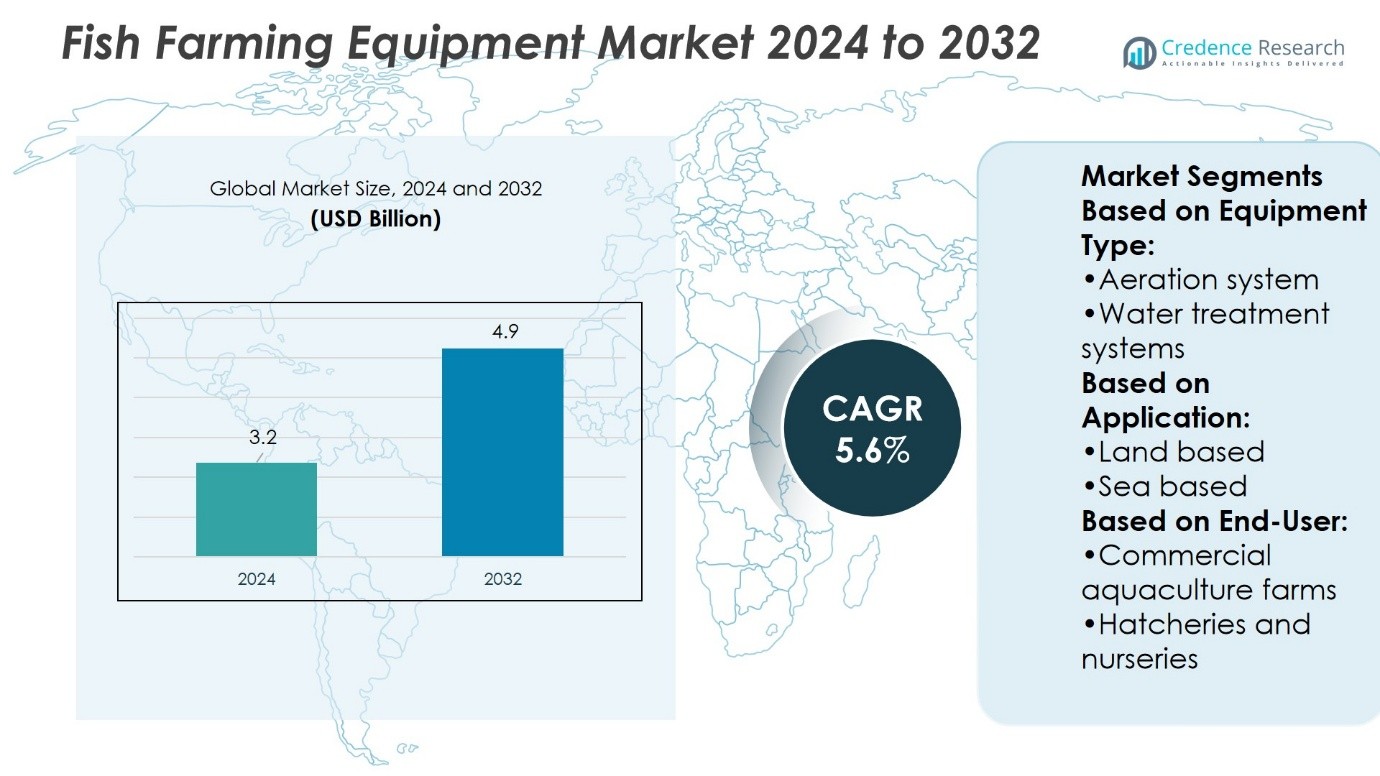 Fish Farming Equipment Market 2024 to 2032

Credence Research
Actionable Insights Delivered

Global Market Size, 2024 and 2032
(USD Billion)

3.2
4.9
2024
2032

CAGR
5.6%

Market Segments
Based on Equipment Type:
•Aeration system
•Water treatment systems
Based on Application:
•Land based
•Sea based
Based on End-User:
•Commercial aquaculture farms
•Hatcheries and nurseries